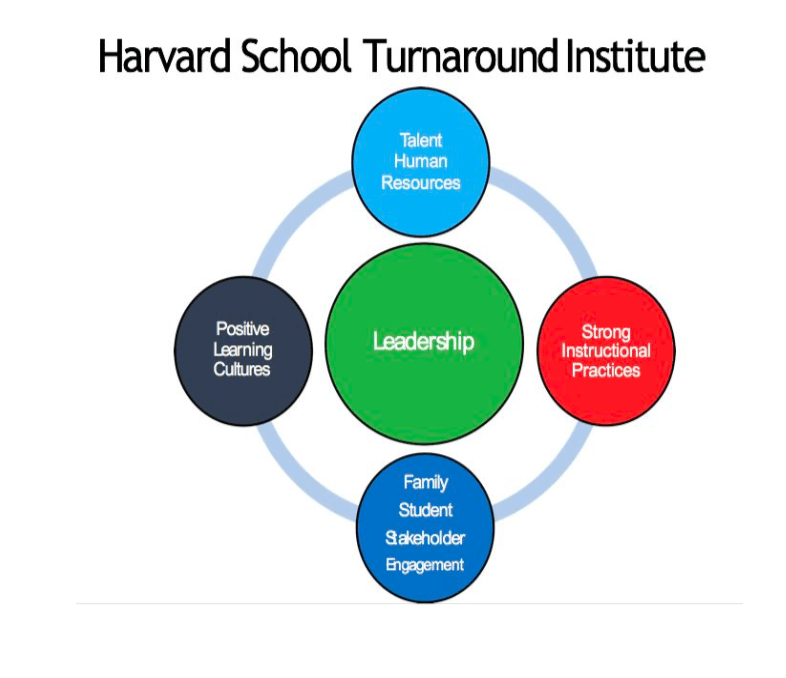 Harvard School Turnaround Institute

Talent
Human
Resources

Positive
Learning
Cultures

Leadership

Strong
Instructional
Practices

Family
Student
Stakeholder
Engagement